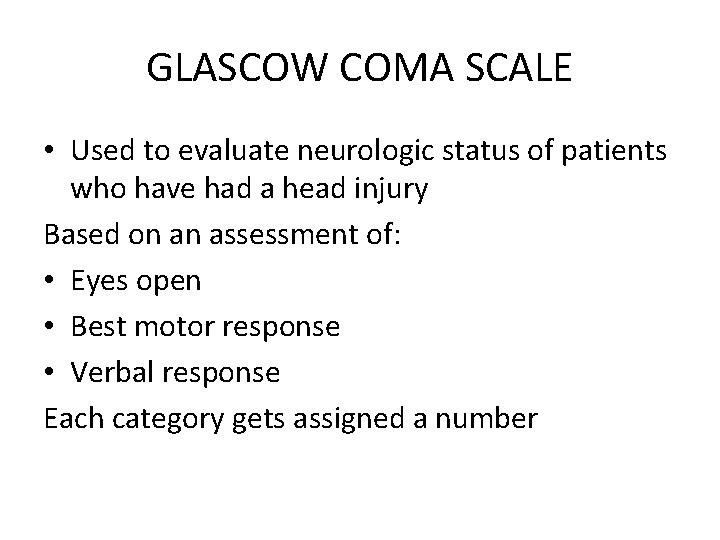 GLASCOW COMA SCALE

• Used to evaluate neurologic status of patients who have had a head injury

Based on an assessment of:

• Eyes open

• Best motor response

• Verbal response

Each category gets assigned a number